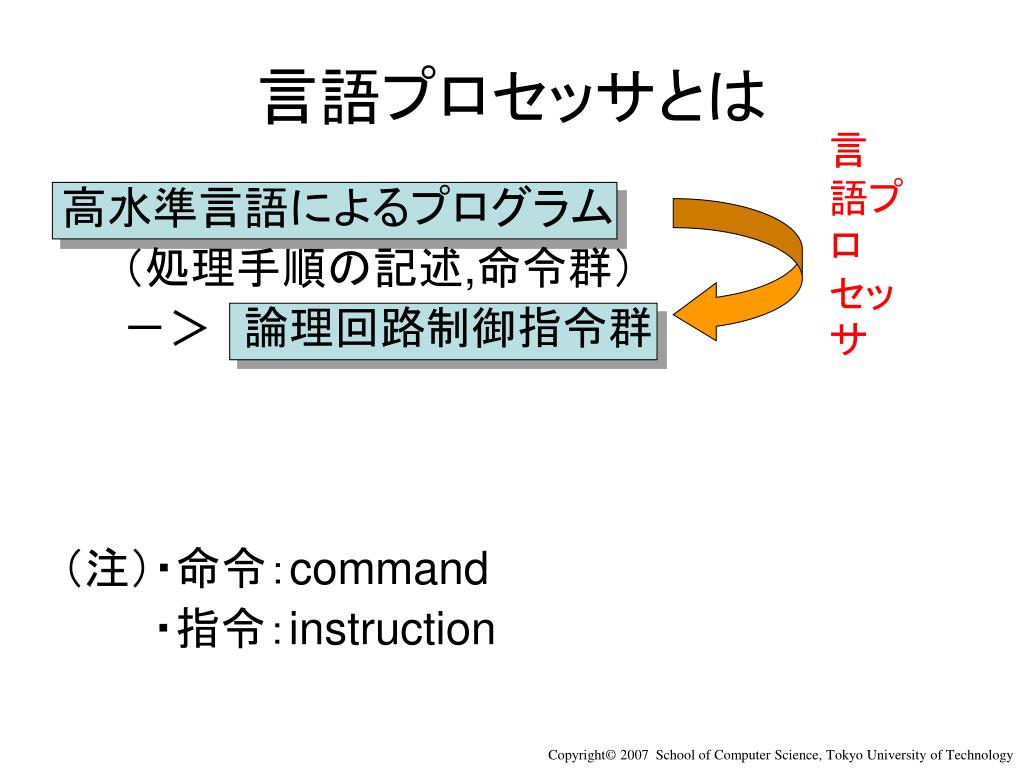 言語プロセッサとは

高水準言語によるプログラム
（処理手順の記述,命令群）
－＞ 論理回路制御指令群

言語プロセッサ

（注）・命令：command
・指令：instruction

Copyright© 2007 School of Computer Science, Tokyo University of Technology